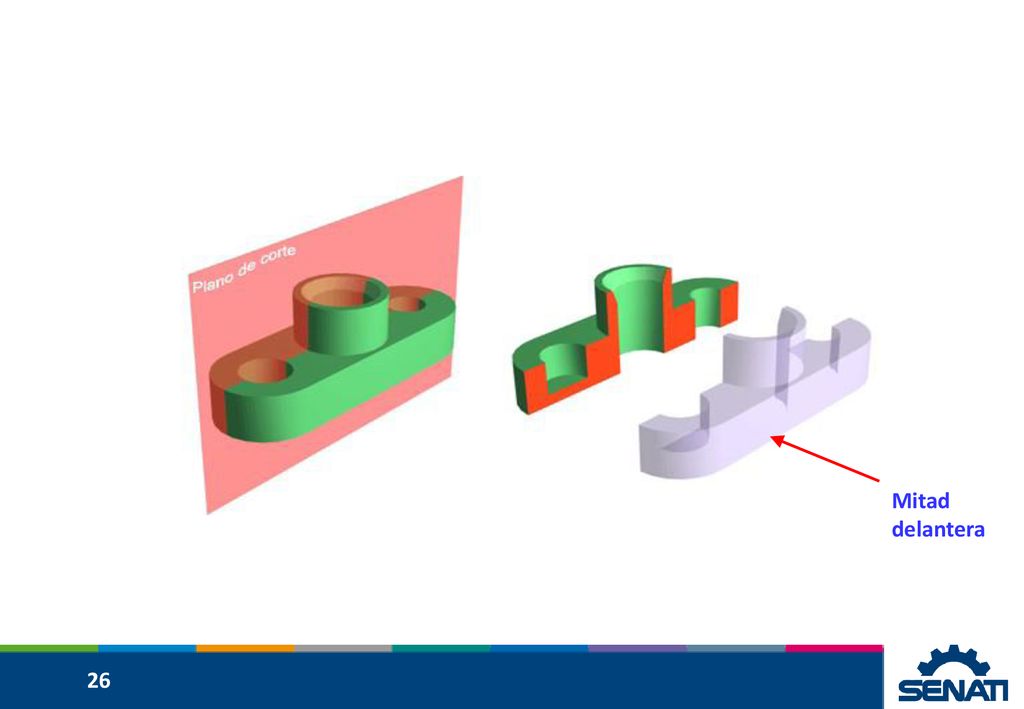 Plano de corte

Mitad delantera

26

SENATI